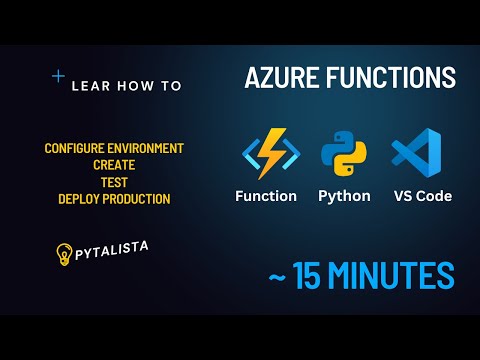 LEAR HOW TO

CONFIGURE ENVIRONMENT
CREATE
TEST
DEPLOY PRODUCTION

PYTALISTA

AZURE FUNCTIONS

Function Python VS Code

~ 15 MINUTES